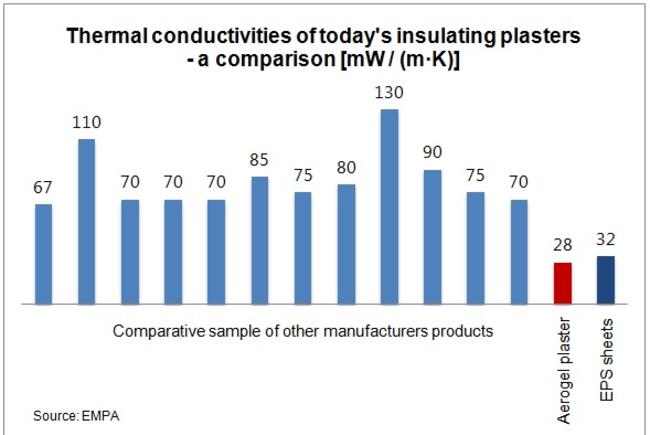 Thermal conductivities of today's insulating plasters - a comparison [mW / (m·K)]

67
110
70
70
70
85
75
80
130
90
75
70
28
32

Comparative sample of other manufacturers products

Aerogel plaster

EPS sheets

Source: EMPA